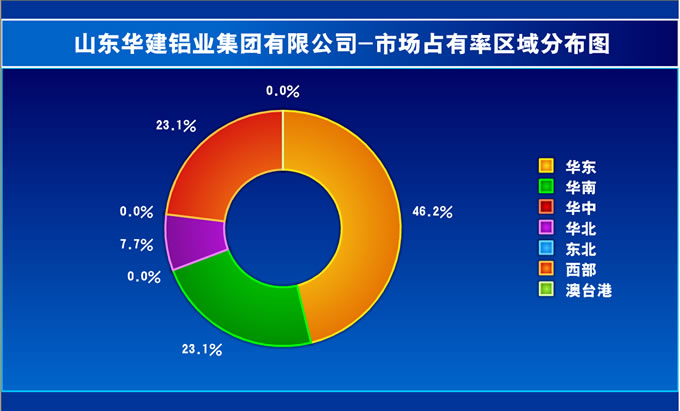 山东华建铝业集团有限公司—市场占有率区域分布图

0.0%

23.1%

46.2%

0.0%

7.7%

0.0%

23.1%

华东
华南
华中
华北
东北
西部
澳台港